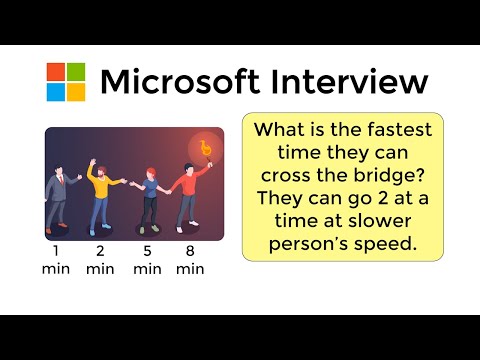 Microsoft Interview

1 min
2 min
5 min
8 min

What is the fastest time they can cross the bridge? They can go 2 at a time at slower person's speed.